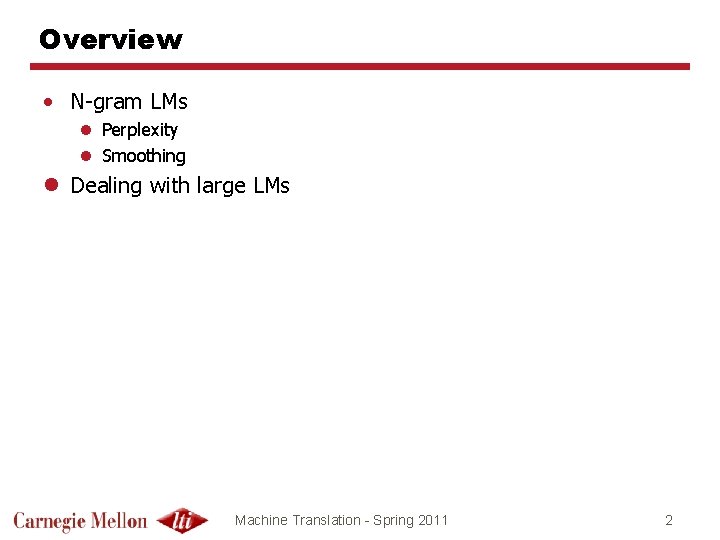 Overview

• N-gram LMs
• Perplexity
• Smoothing
• Dealing with large LMs

Carnegie Mellon lti Machine Translation - Spring 2011 2